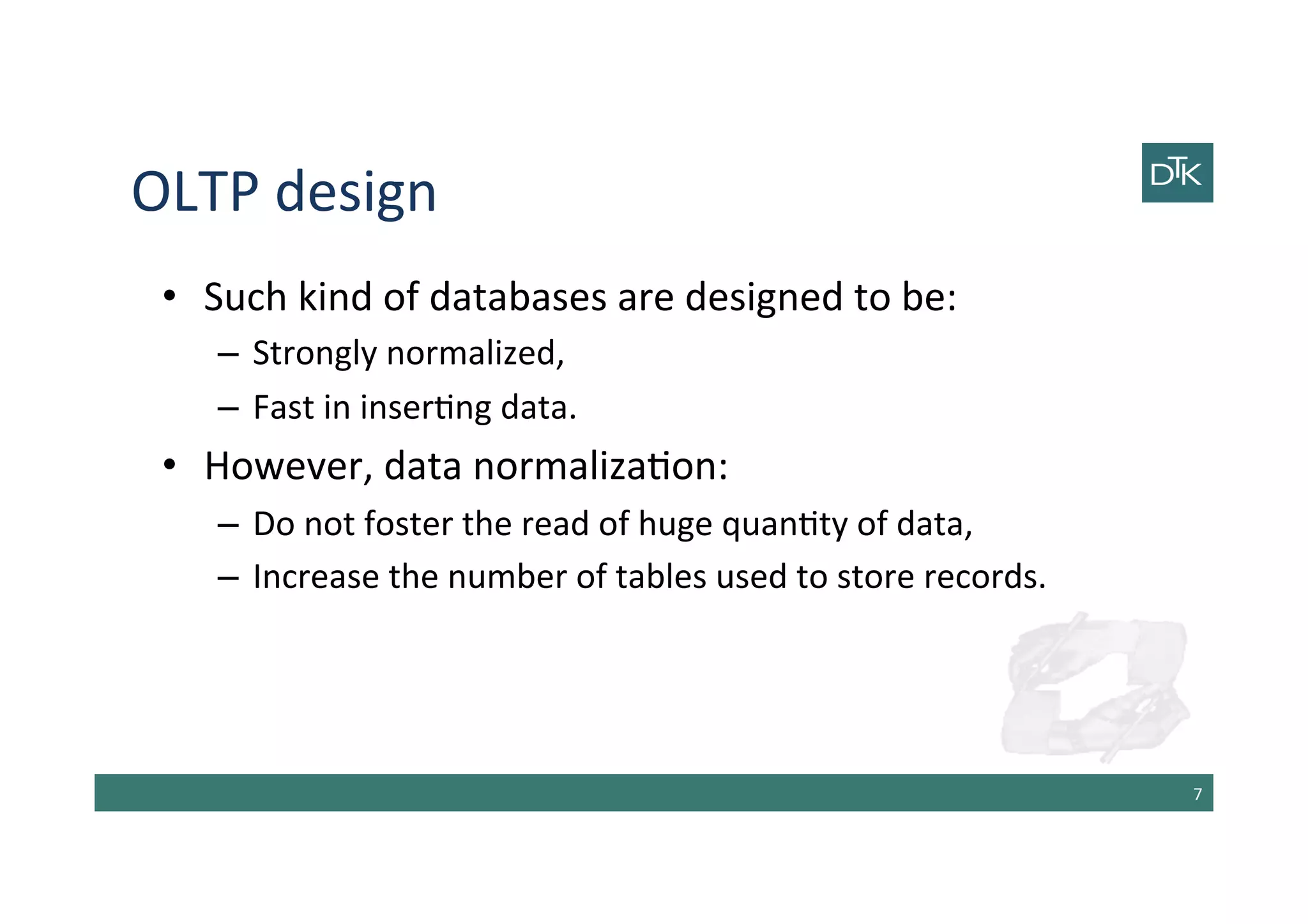 OLTP design

DTK

• Such kind of databases are designed to be:
– Strongly normalized,
– Fast in inserting data.
• However, data normalization:
– Do not foster the read of huge quantity of data,
– Increase the number of tables used to store records.

7